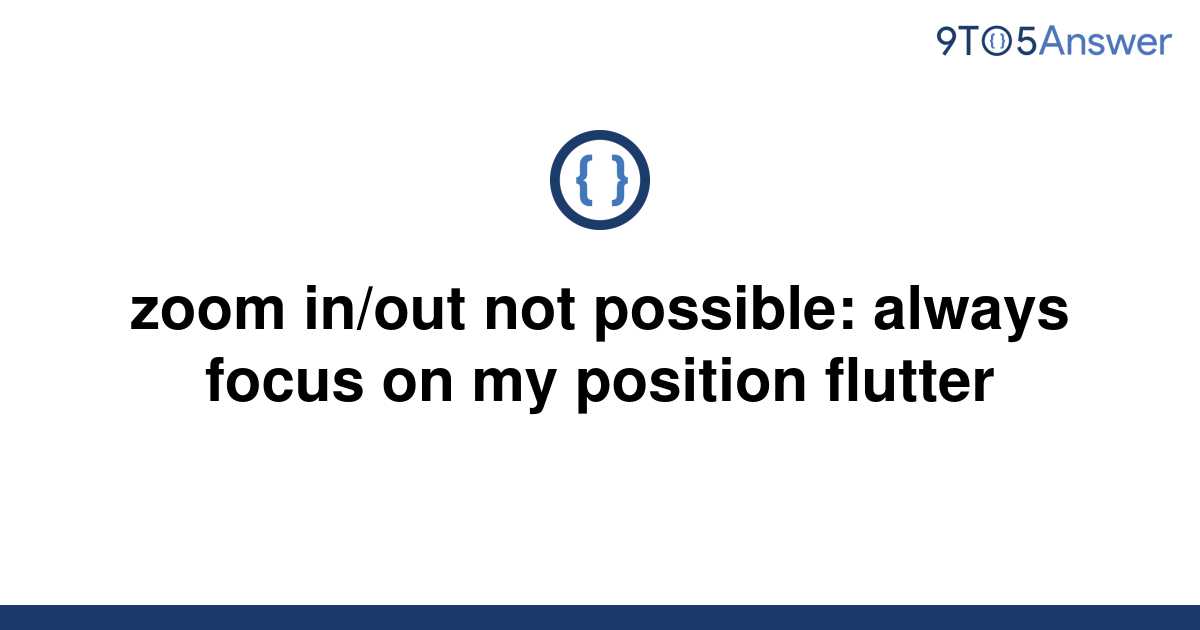 9TO5Answer

{ }

zoom in/out not possible: always focus on my position flutter